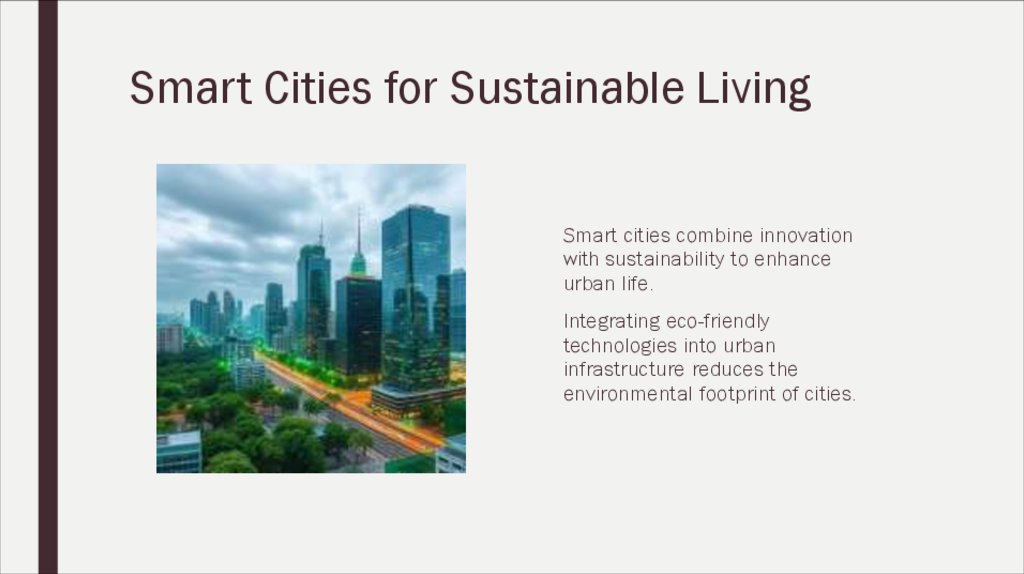 Smart Cities for Sustainable Living

Smart cities combine innovation with sustainability to enhance urban life.

Integrating eco-friendly technologies into urban infrastructure reduces the environmental footprint of cities.